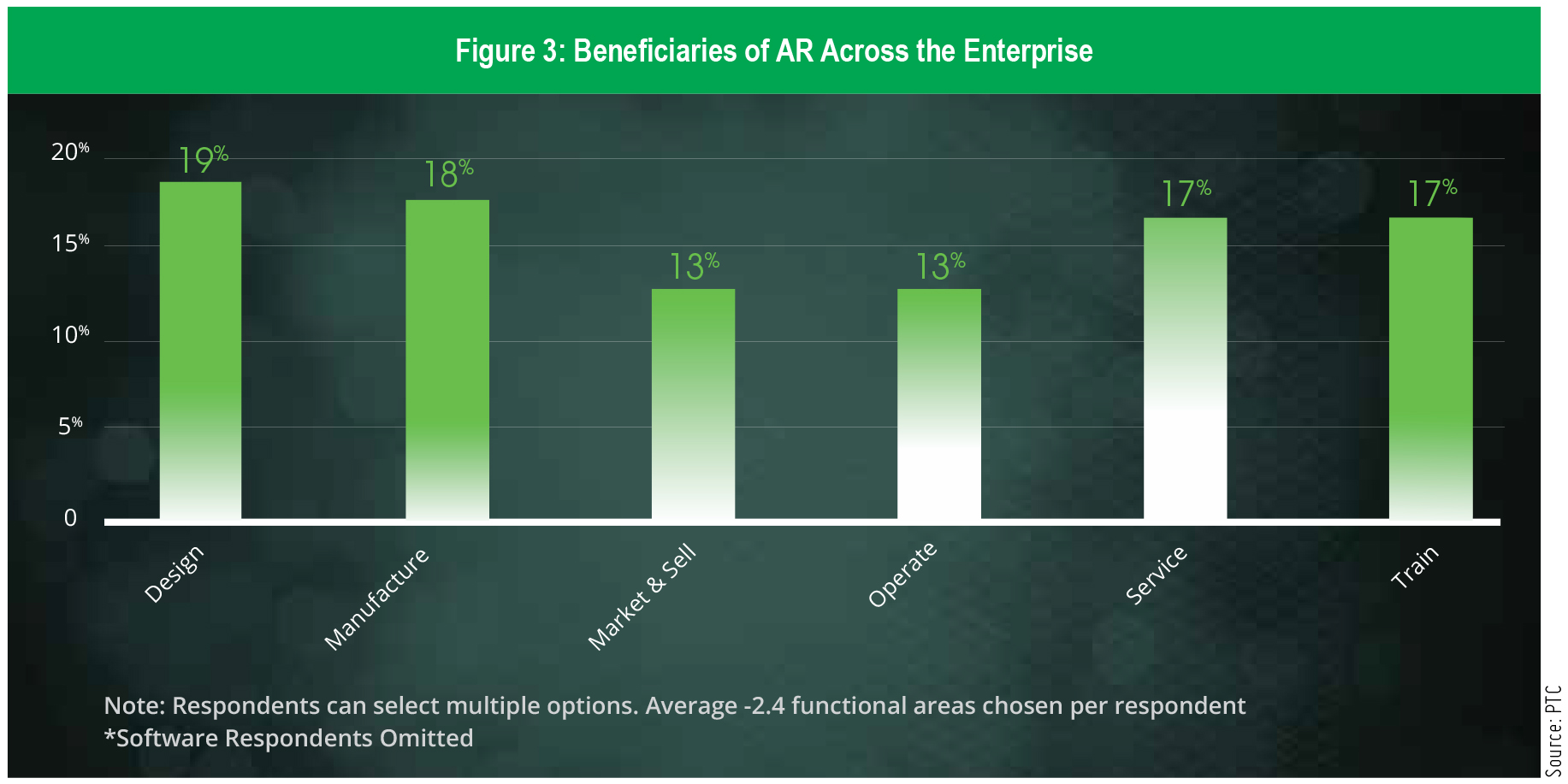 Figure 3: Beneficiaries of AR Across the Enterprise

20%
15%
10%
5%
0

19%
18%
13%
13%
17%
17%

Design
Manufacture
Market & Sell
Operate
Service
Train

Note: Respondents can select multiple options. Average -2.4 functional areas chosen per respondent
*Software Respondents Omitted

Source: PTC